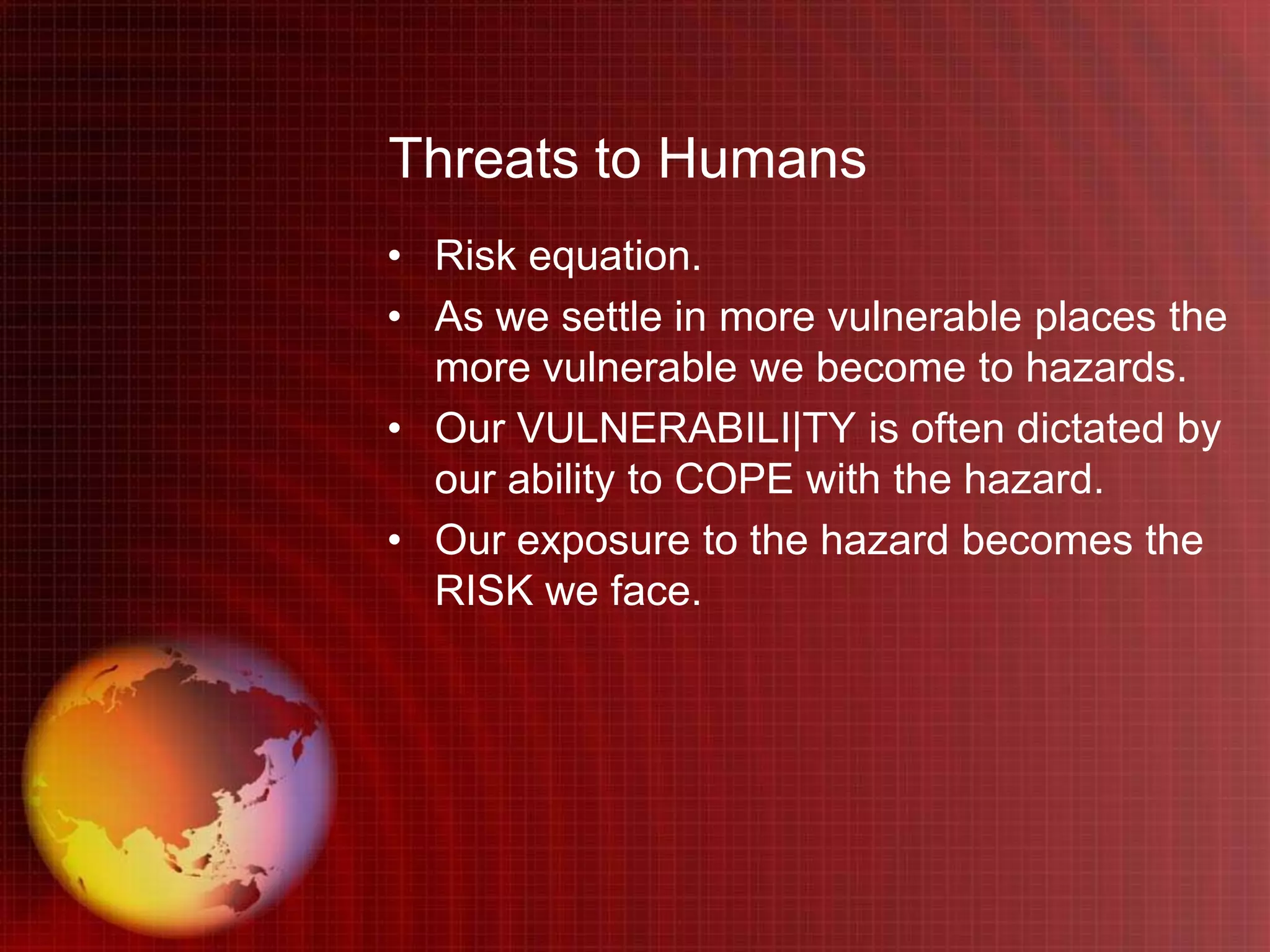 Threats to Humans

• Risk equation.
• As we settle in more vulnerable places the more vulnerable we become to hazards.
• Our VULNERABILI|TY is often dictated by our ability to COPE with the hazard.
• Our exposure to the hazard becomes the RISK we face.